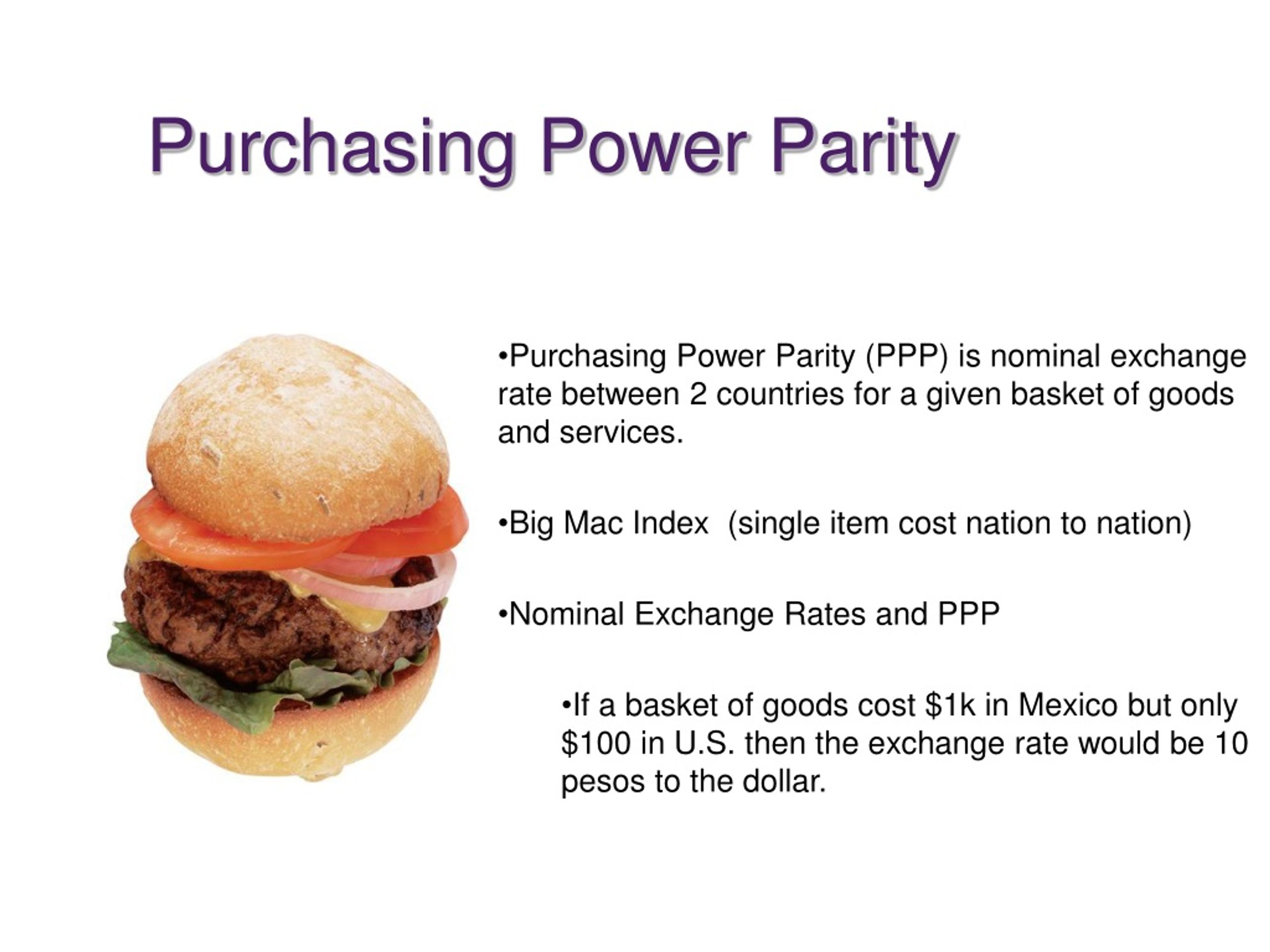 Purchasing Power Parity

•Purchasing Power Parity (PPP) is nominal exchange rate between 2 countries for a given basket of goods and services.

•Big Mac Index (single item cost nation to nation)

•Nominal Exchange Rates and PPP

•If a basket of goods cost \$1k in Mexico but only \$100 in U.S. then the exchange rate would be 10 pesos to the dollar.